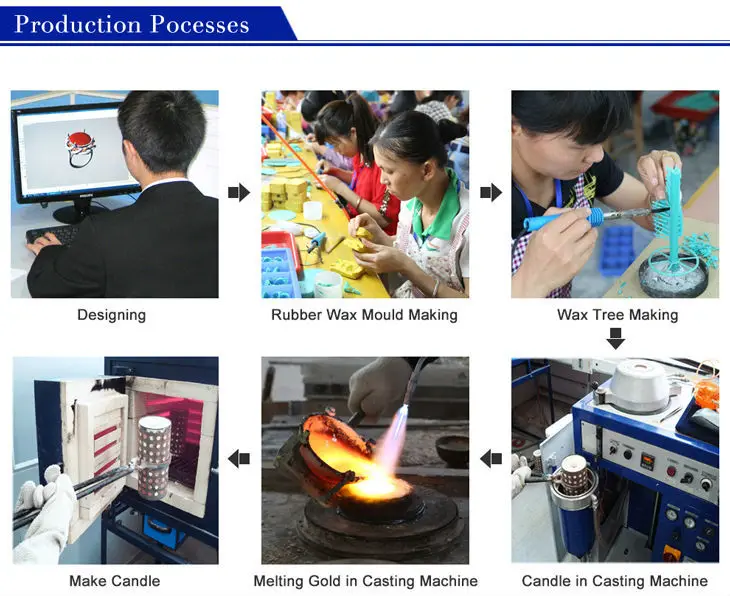 Production Pocesses

Designing

Rubber Wax Mould Making

Wax Tree Making

Candle in Casting Machine

Melting Gold in Casting Machine

Make Candle